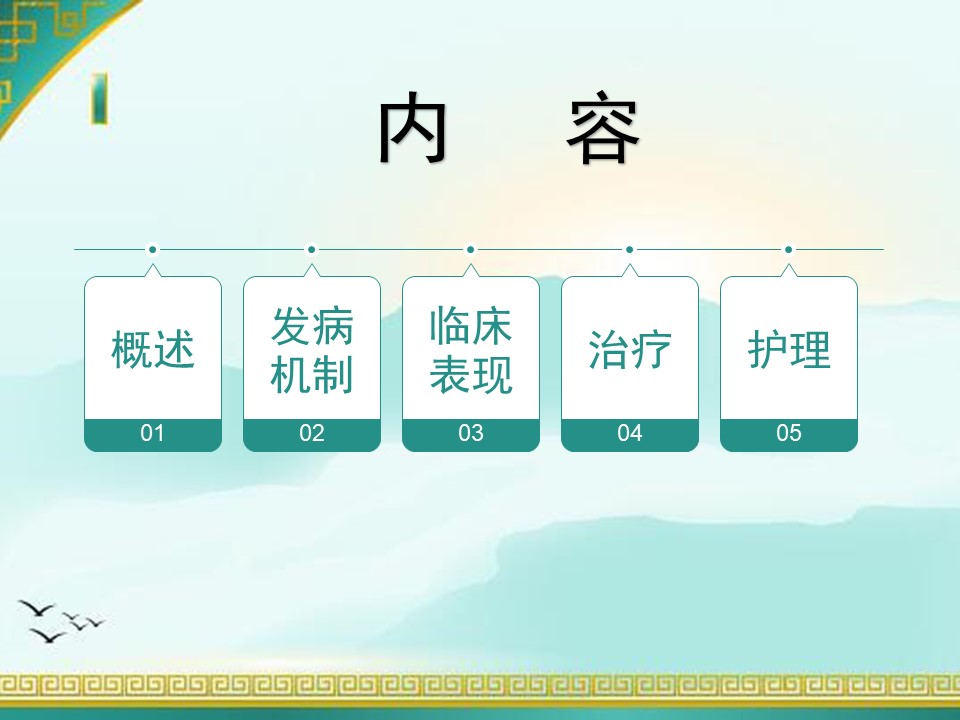 内　容

概述
01

发病机制
02

临床表现
03

治疗
04

护理
05